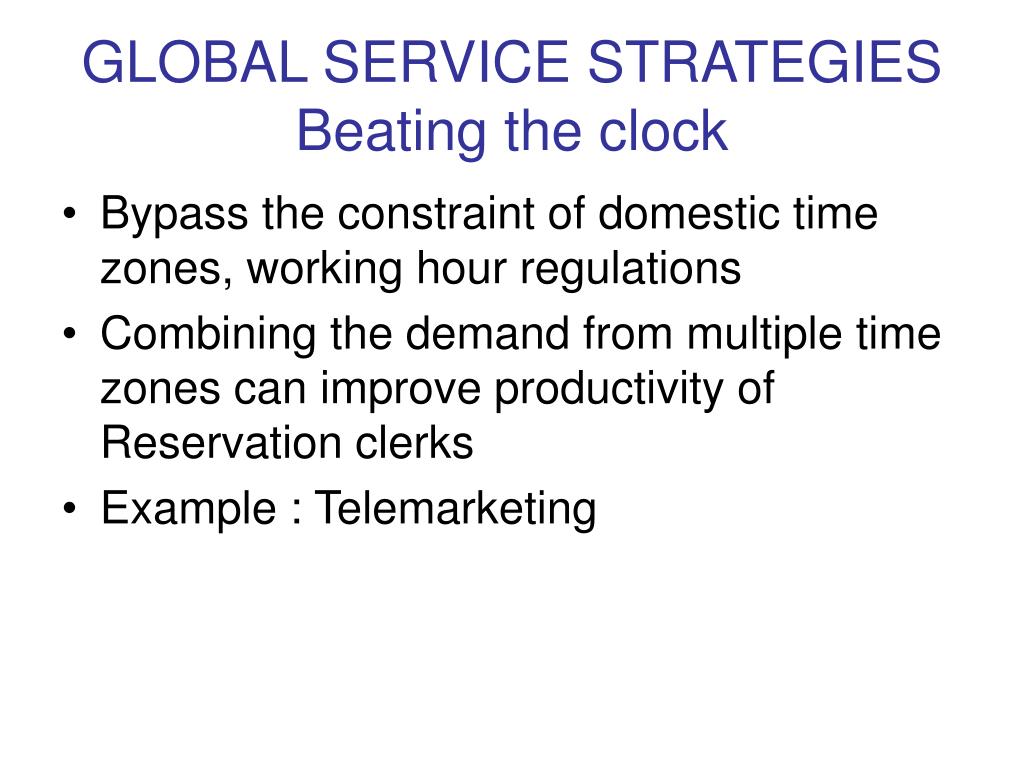 GLOBAL SERVICE STRATEGIES
Beating the clock

• Bypass the constraint of domestic time zones, working hour regulations
• Combining the demand from multiple time zones can improve productivity of Reservation clerks
• Example : Telemarketing